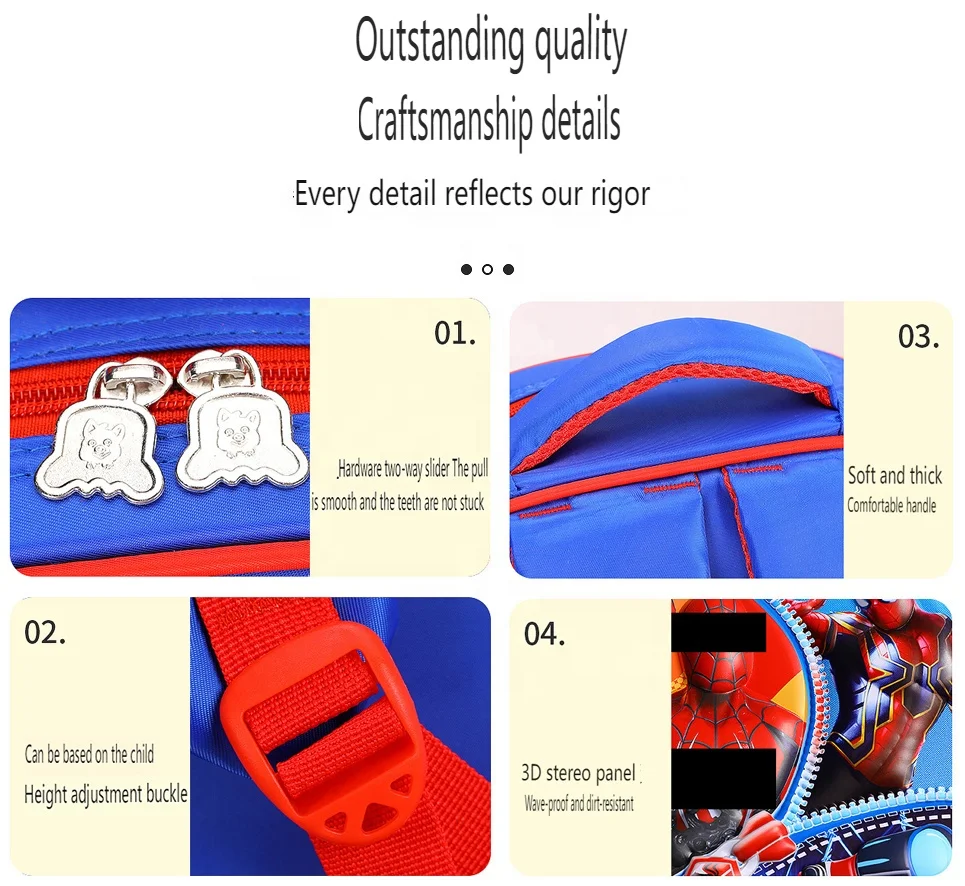 Outstanding quality
Craftsmanship details
Every detail reflects our rigor

01.
Hardware two-way slider The pull is smooth and the teeth are not stuck

03.
Soft and thick
Comfortable handle

02.
Can be based on the child
Height adjustment buckle

04.
3D stereo panel
Wave-proof and dirt-resistant